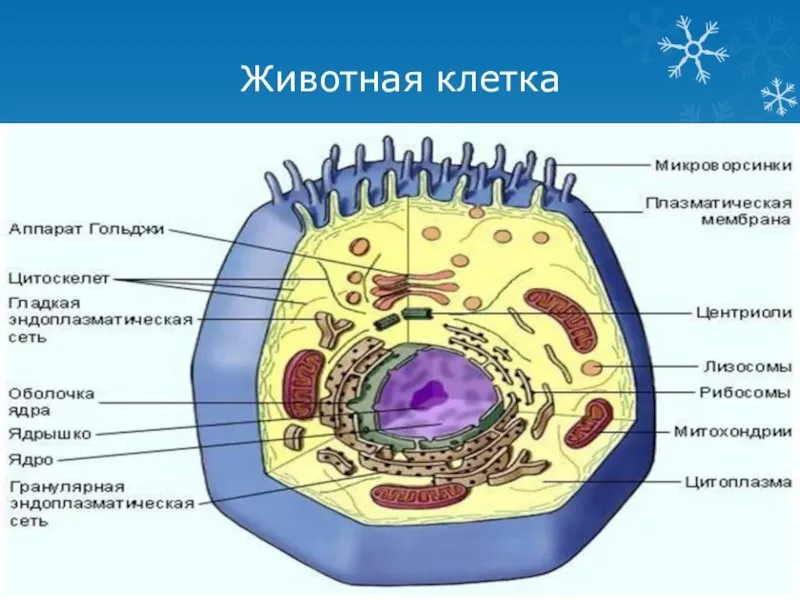 Животная клетка

Аппарат Гольджи
Цитоскелет
Гладкая эндоплазматическая сеть
Оболочка ядра
Ядрышко
Ядро
Гранулярная эндоплазматическая сеть

Микроворсинки
Плазматическая мембрана
Центриоли
Лизосомы
Рибосомы
Митохондрии
Цитоплазма